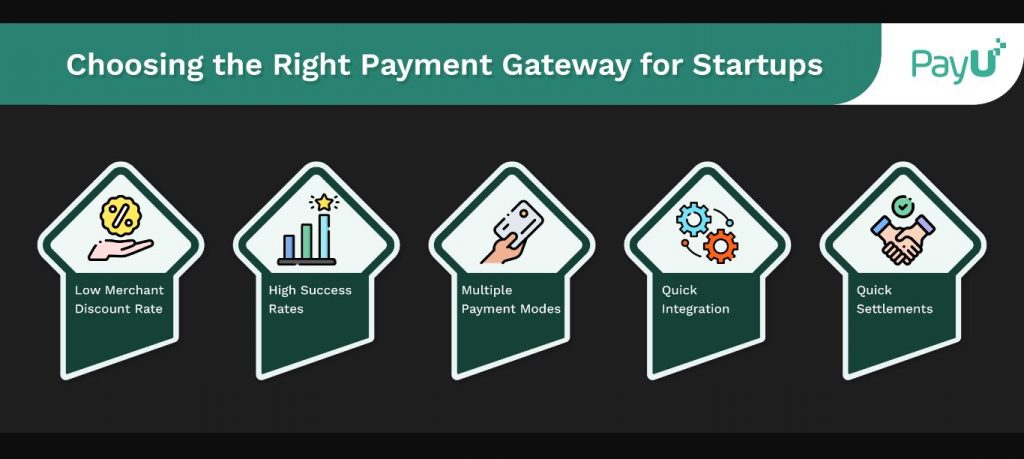 Choosing the Right Payment Gateway for Startups

PayU

Low Merchant Discount Rate

High Success Rates

Multiple Payment Modes

Quick Integration

Quick Settlements